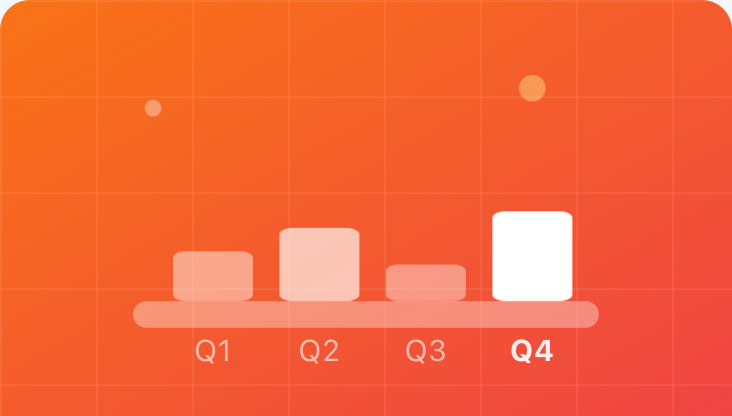 Q1 Q2 Q3 Q4